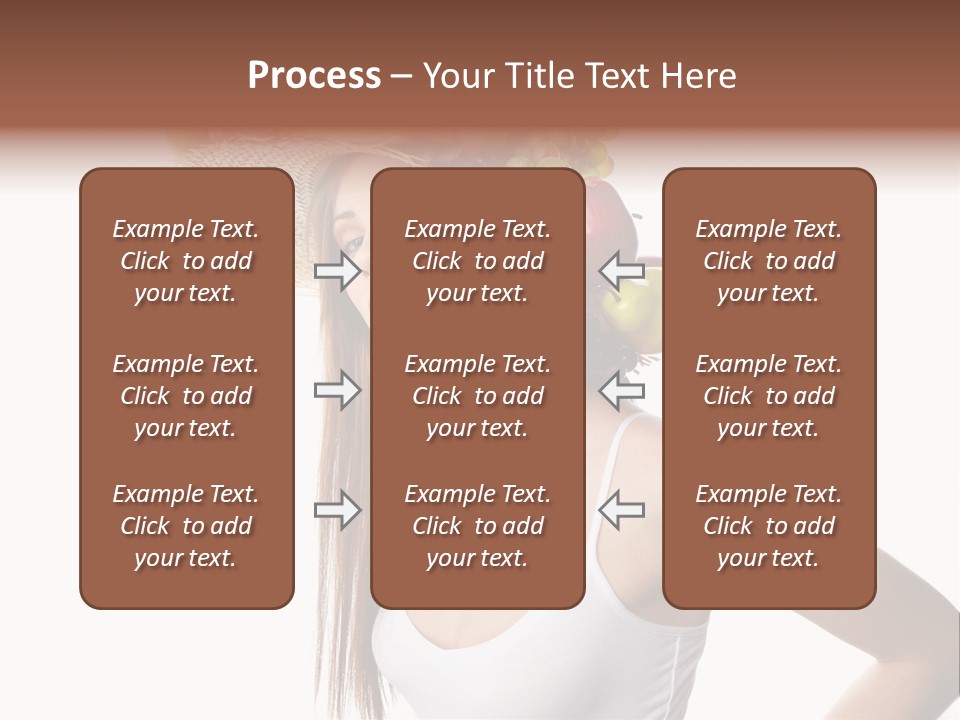 Process – Your Title Text Here

Example Text. Click to add your text.

Example Text. Click to add your text.

Example Text. Click to add your text.

Example Text. Click to add your text.

Example Text. Click to add your text.

Example Text. Click to add your text.

Example Text. Click to add your text.

Example Text. Click to add your text.

Example Text. Click to add your text.